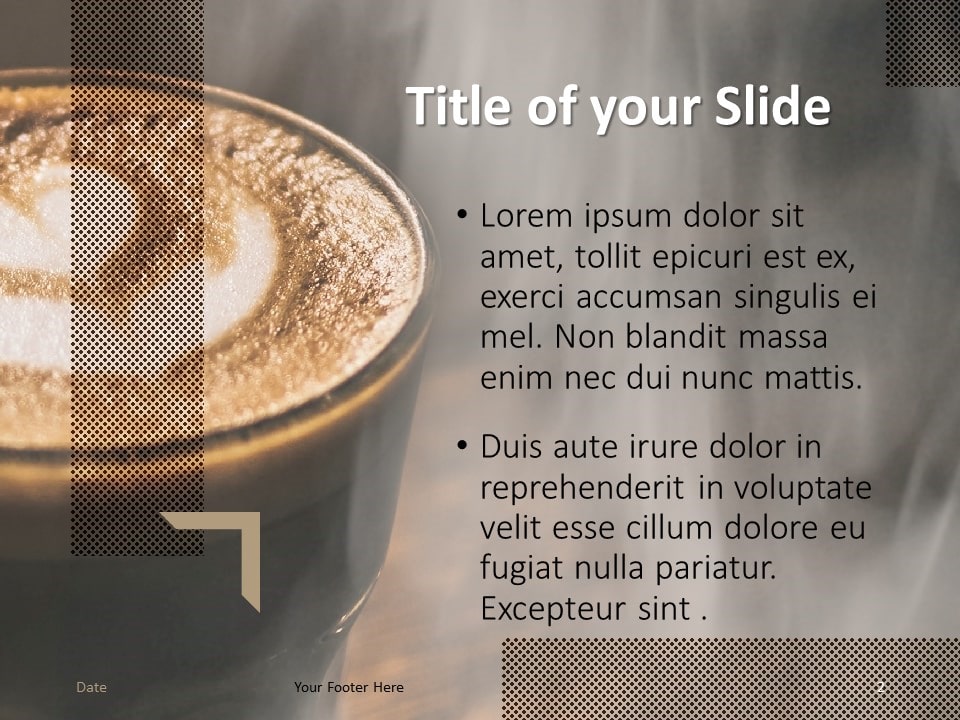 Title of your Slide

• Lorem ipsum dolor sit amet, tollit epicuri est ex, exerci accumsan singulis ei mel. Non blandit massa enim nec dui nunc mattis.

• Duis aute irure dolor in reprehenderit in voluptate velit esse cillum dolore eu fugiat nulla pariatur. Excepteur sint .

Date

Your Footer Here

2